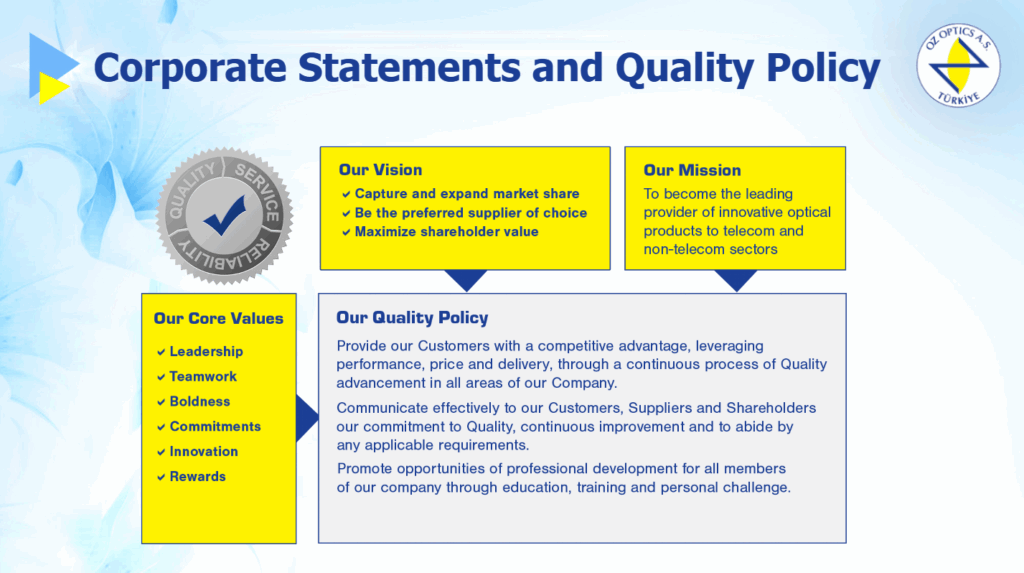 Corporate Statements and Quality Policy

OZ OPTICS A.S. TÜRKİYE

QUALITY SERVICE RELIABILITY

Our Vision
✔ Capture and expand market share
✔ Be the preferred supplier of choice
✔ Maximize shareholder value

Our Mission
To become the leading provider of innovative optical products to telecom and non-telecom sectors

Our Core Values
✔ Leadership
✔ Teamwork
✔ Boldness
✔ Commitments
✔ Innovation
✔ Rewards

Our Quality Policy
Provide our Customers with a competitive advantage, leveraging performance, price and delivery, through a continuous process of Quality advancement in all areas of our Company.

Communicate effectively to our Customers, Suppliers and Shareholders our commitment to Quality, continuous improvement and to abide by any applicable requirements.

Promote opportunities of professional development for all members of our company through education, training and personal challenge.